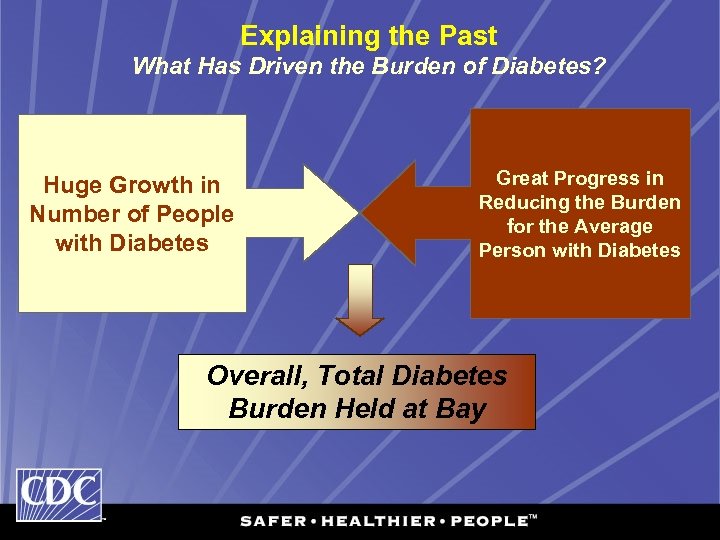 Explaining the Past
What Has Driven the Burden of Diabetes?

Huge Growth in Number of People with Diabetes

Great Progress in Reducing the Burden for the Average Person with Diabetes

Overall, Total Diabetes Burden Held at Bay

CDC

SAFER • HEALTHIER • PEOPLE™